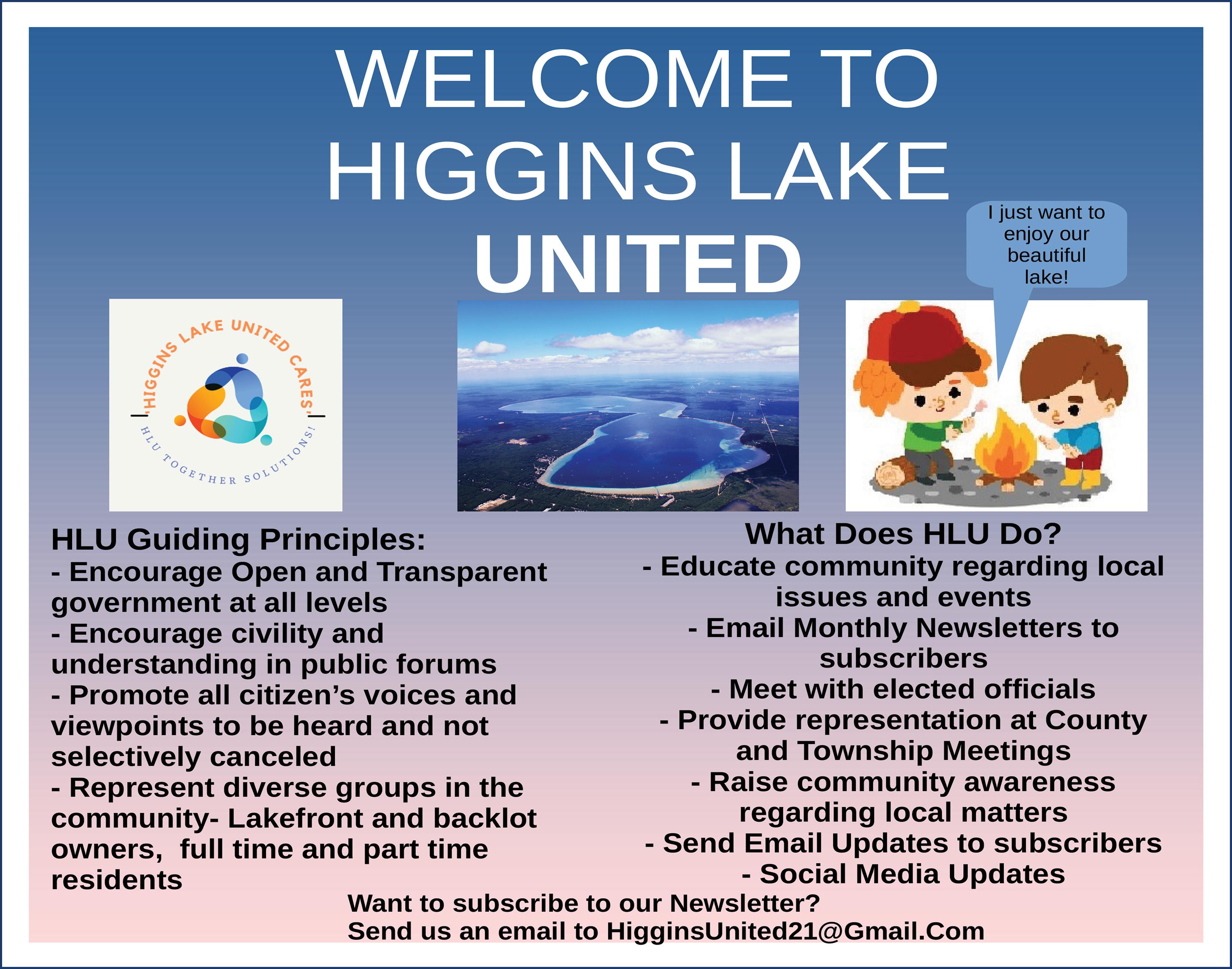 WELCOME TO HIGGINS LAKE UNITED

I just want to enjoy our beautiful lake!

'HIGGINS LAKE UNITED CARES'
HLU TOGETHER SOLUTIONS!

HLU Guiding Principles:
- Encourage Open and Transparent government at all levels
- Encourage civility and understanding in public forums
- Promote all citizen's voices and viewpoints to be heard and not selectively canceled
- Represent diverse groups in the community- Lakefront and backlot owners, full time and part time residents

What Does HLU Do?
- Educate community regarding local issues and events
- Email Monthly Newsletters to subscribers
- Meet with elected officials
- Provide representation at County and Township Meetings
- Raise community awareness regarding local matters
- Send Email Updates to subscribers
- Social Media Updates

Want to subscribe to our Newsletter?
Send us an email to HigginsUnited21@Gmail.Com